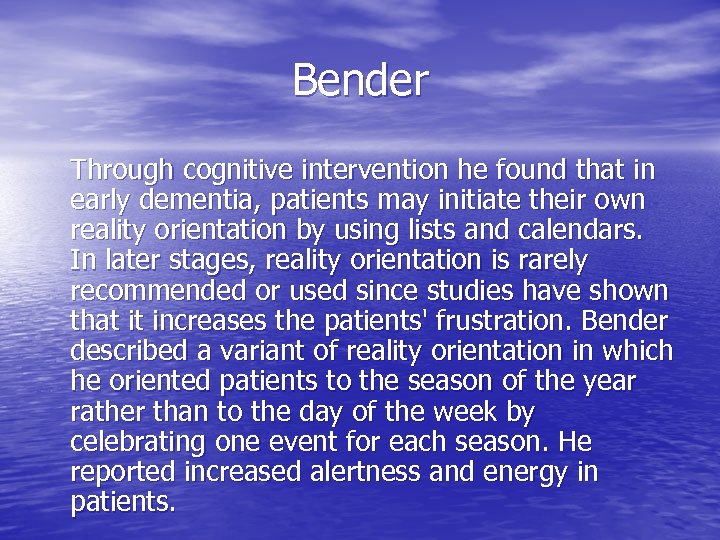 Bender

Through cognitive intervention he found that in early dementia, patients may initiate their own reality orientation by using lists and calendars. In later stages, reality orientation is rarely recommended or used since studies have shown that it increases the patients' frustration. Bender described a variant of reality orientation in which he oriented patients to the season of the year rather than to the day of the week by celebrating one event for each season. He reported increased alertness and energy in patients.